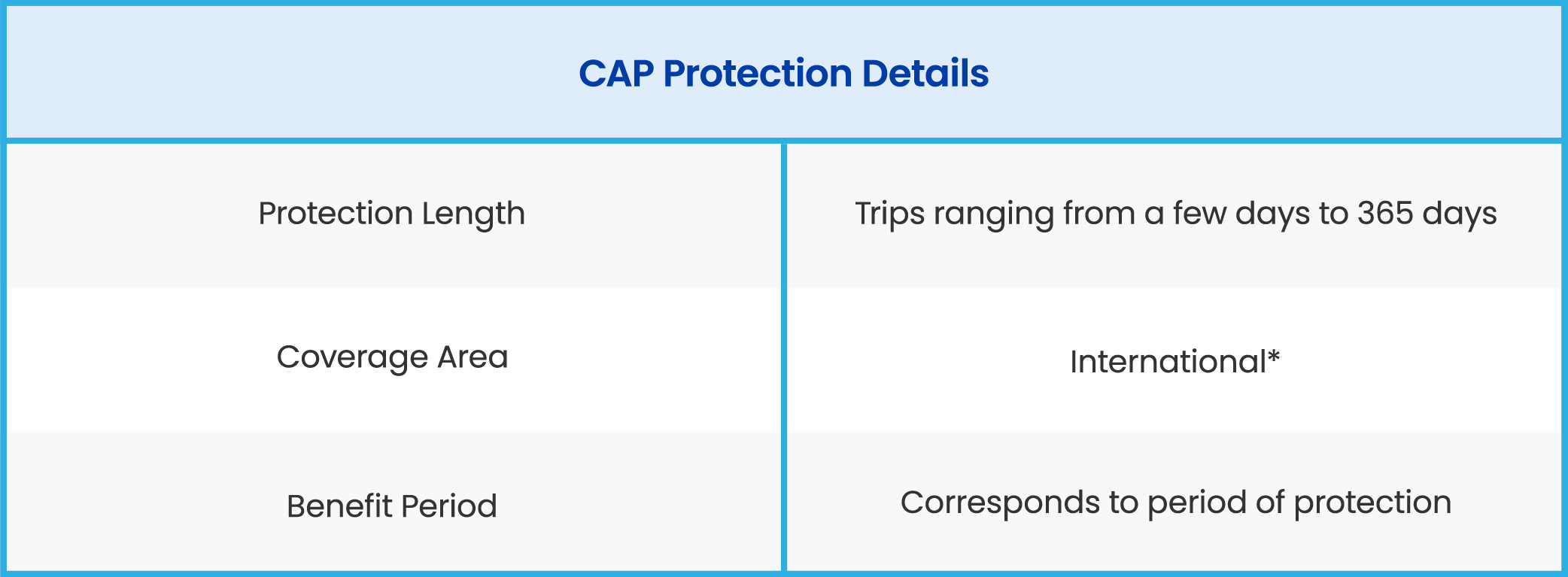 | CAP Protection Details | |
|---|---|
| Protection Length | Trips ranging from a few days to 365 days |
| Coverage Area | International* |
| Benefit Period | Corresponds to period of protection |